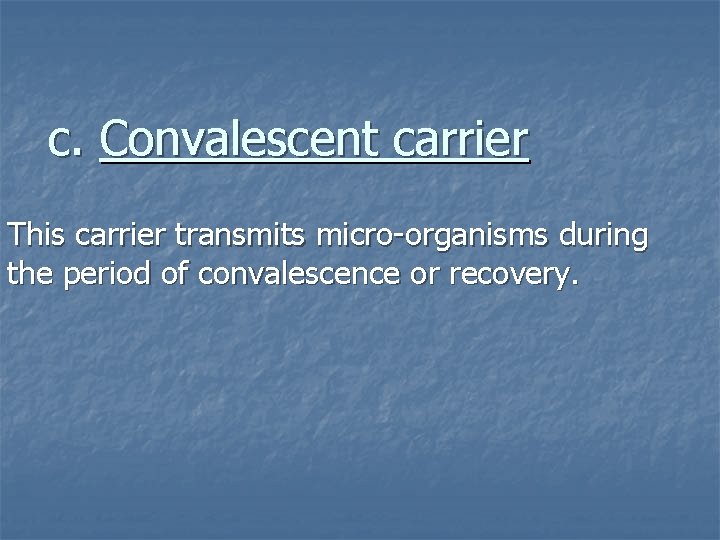 c. Convalescent carrier

This carrier transmits micro-organisms during the period of convalescence or recovery.